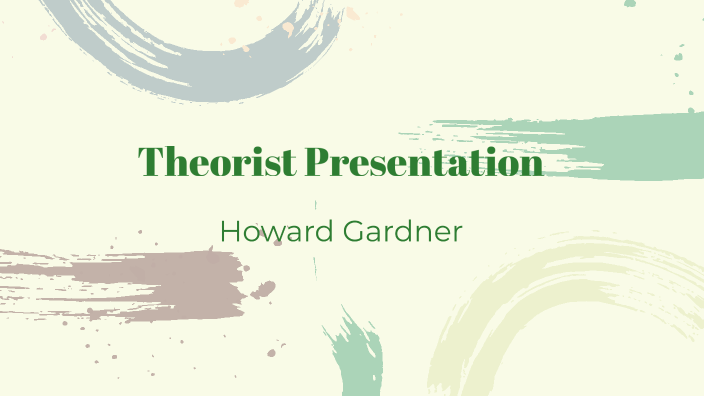 Theorist Presentation

Howard Gardner